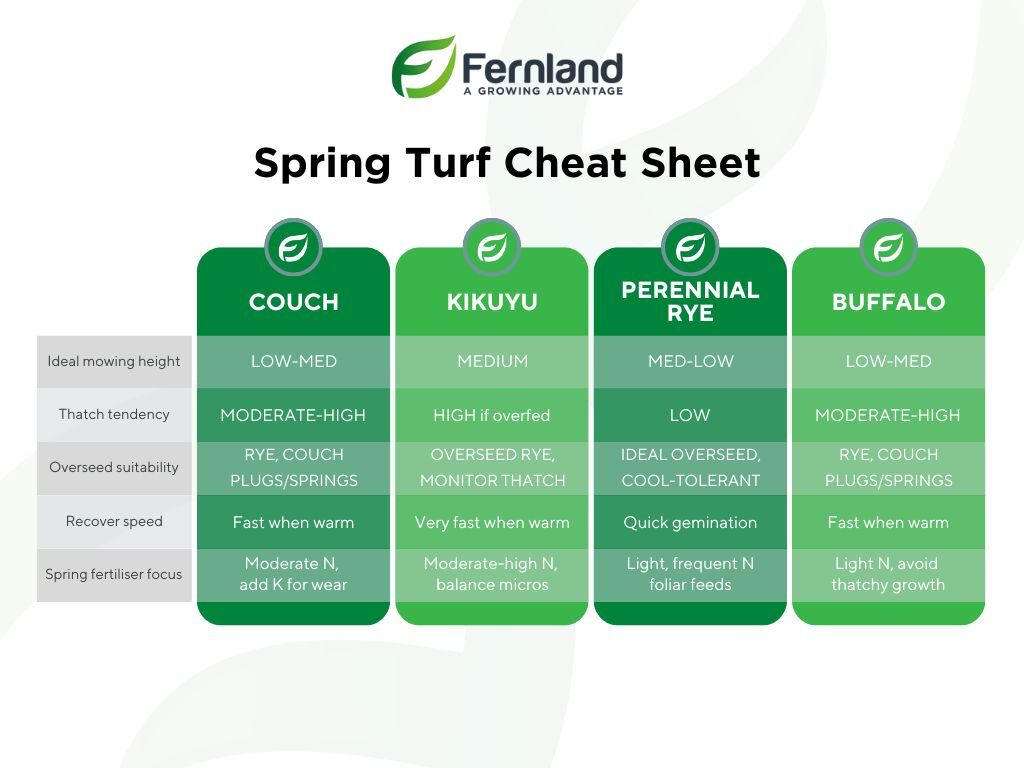 Fernland
A GROWING ADVANTAGE

Spring Turf Cheat Sheet

| | COUCH | KIKUYU | PERENNIAL RYE | BUFFALO |
|---|---|---|---|---|
| Ideal mowing height | LOW-MED | MEDIUM | MED-LOW | LOW-MED |
| Thatch tendency | MODERATE-HIGH | HIGH if overfed | LOW | MODERATE-HIGH |
| Overseed suitability | RYE, COUCH PLUGS/SPRINGS | OVERSEED RYE, MONITOR THATCH | IDEAL OVERSEED, COOL-TOLERANT | RYE, COUCH PLUGS/SPRINGS |
| Recover speed | Fast when warm | Very fast when warm | Quick gemination | Fast when warm |
| Spring fertiliser focus | Moderate N, add K for wear | Moderate-high N, balance micros | Light, frequent N foliar feeds | Light N, avoid thatchy growth |